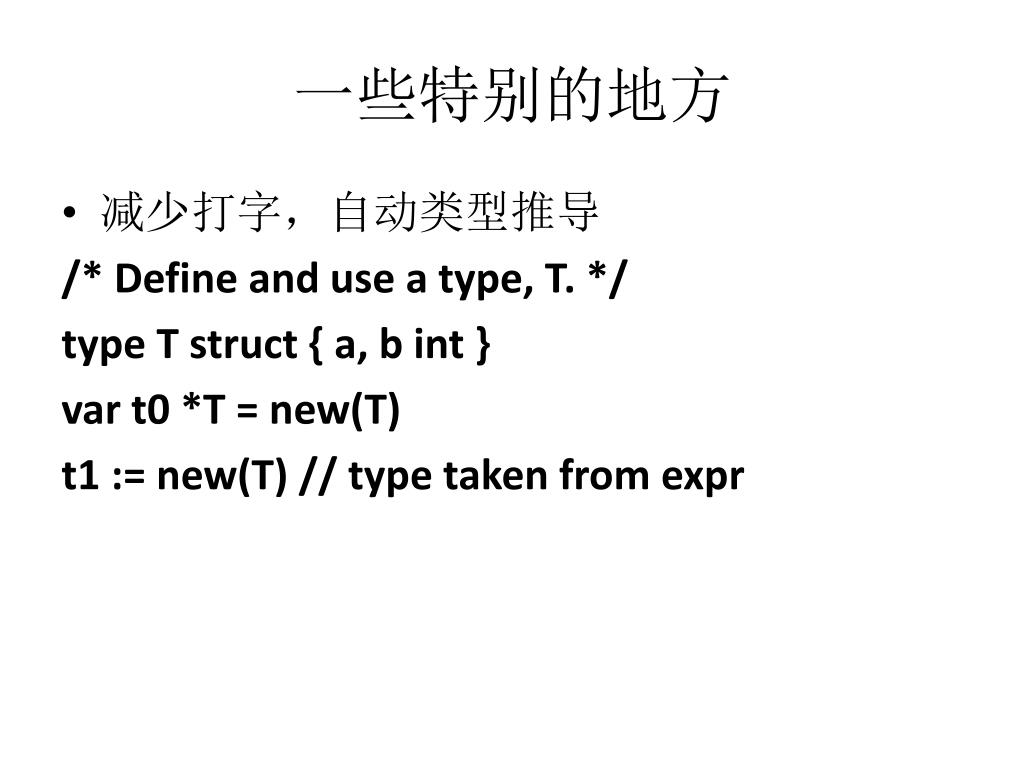 一些特别的地方

• 减少打字，自动类型推导

/* Define and use a type, T. */

type T struct { a, b int }

var t0 *T = new(T)

t1 := new(T) // type taken from expr